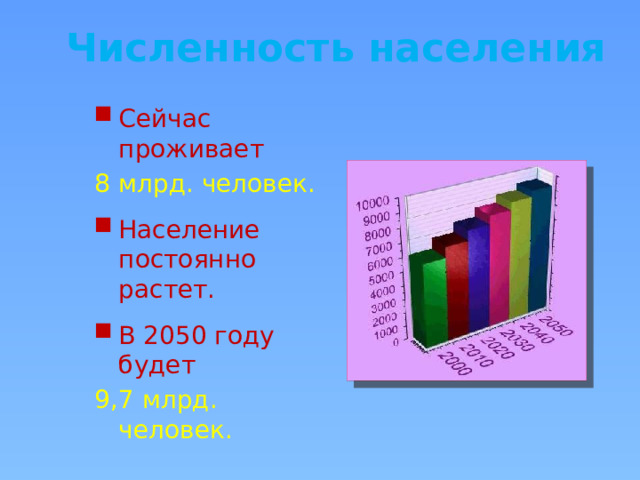 Численность населения

Сейчас проживает

8 млрд. человек.

Население постоянно растет.

В 2050 году будет

9,7 млрд. человек.

10000
9000
8000
7000
6000
5000
4000
3000
2000
1000
0

2000
2010
2020
2030
2040
2050